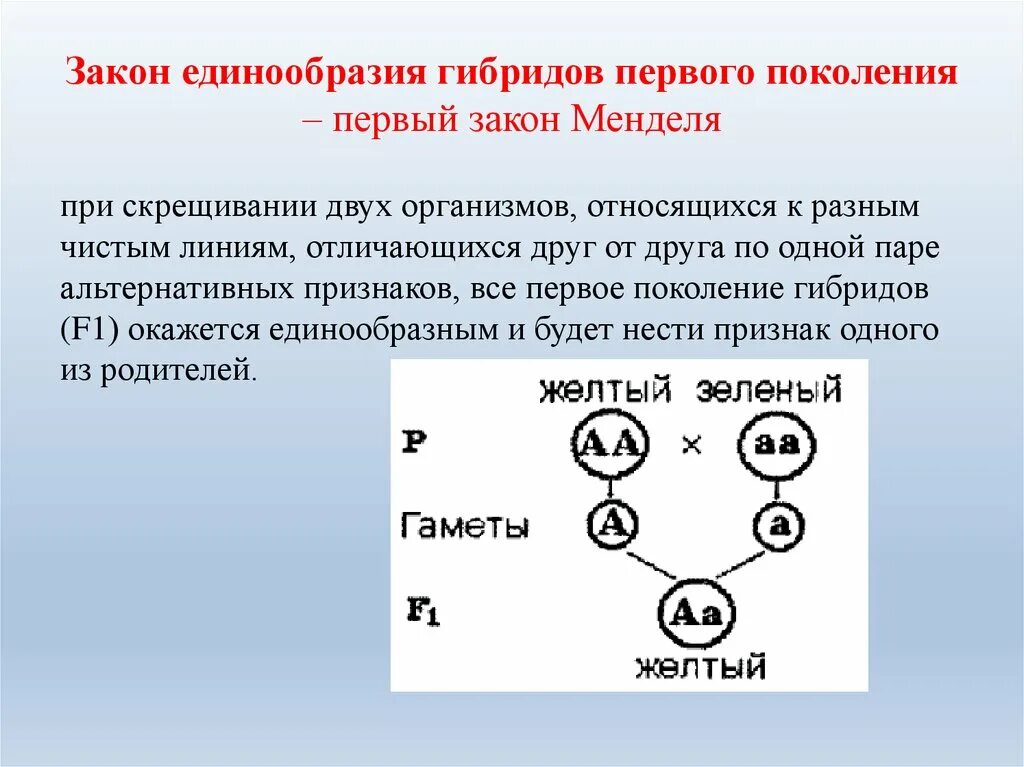 Закон единообразия гибридов первого поколения – первый закон Менделя

при скрещивании двух организмов, относящихся к разным чистым линиям, отличающихся друг от друга по одной паре альтернативных признаков, все первое поколение гибридов (F1) окажется единообразным и будет нести признак одного из родителей.

желтый зеленый

P AA × aa

Гаметы A a

$F_1$ Aa

желтый